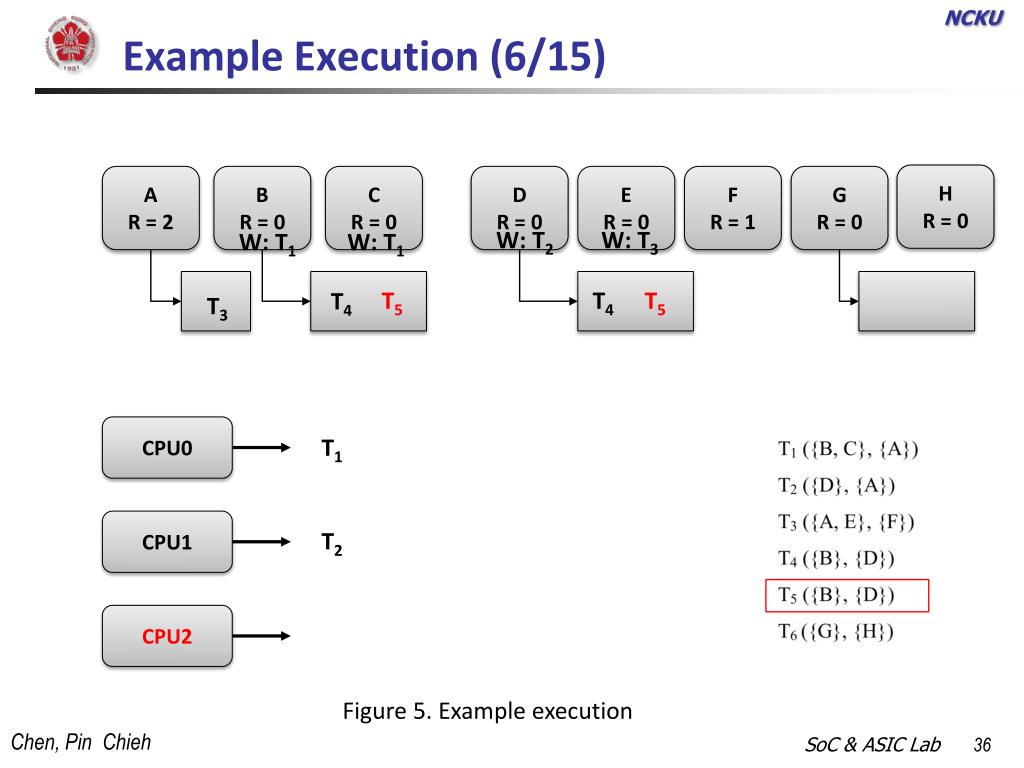 NCKU

Example Execution (6/15)

A
R = 2

B
R = 0
W: $T_1$

C
R = 0
W: $T_1$

D
R = 0
W: $T_2$

E
R = 0
W: $T_3$

F
R = 1

G
R = 0

H
R = 0

$T_3$

$T_4$ $T_5$

$T_4$ $T_5$

CPU0 $T_1$

CPU1 $T_2$

CPU2

$T_1$ ({B, C}, {A})
$T_2$ ({D}, {A})
$T_3$ ({A, E}, {F})
$T_4$ ({B}, {D})
$T_5$ ({B}, {D})
$T_6$ ({G}, {H})

Figure 5. Example execution

Chen, Pin Chieh

SoC & ASIC Lab 36